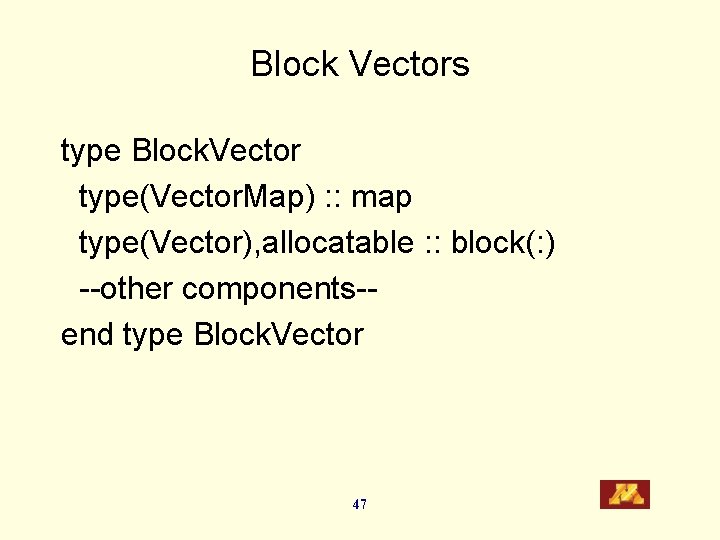 Block Vectors

type BlockVector
type(VectorMap) :: map
type(Vector),allocatable :: block(:)
--other components--
end type BlockVector

47

M